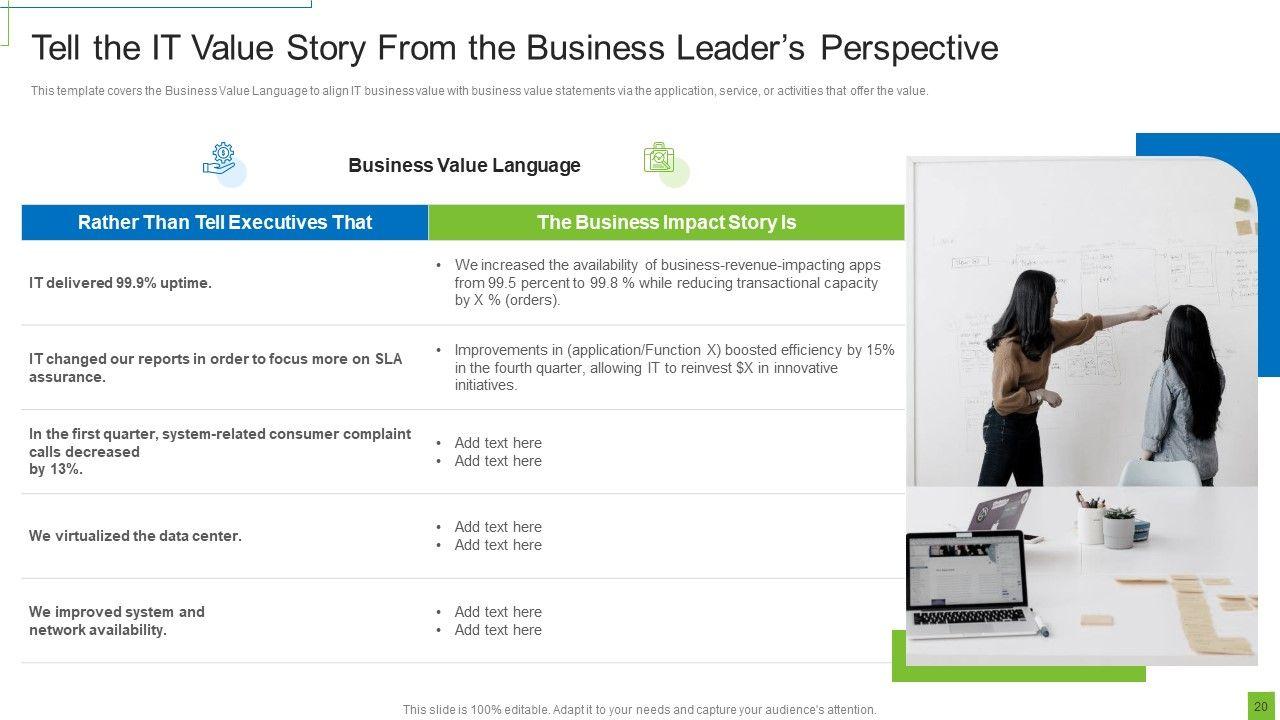 Tell the IT Value Story From the Business Leader's Perspective

This template covers the Business Value Language to align IT business value with business value statements via the application, service, or activities that offer the value.

Business Value Language

| Rather Than Tell Executives That | The Business Impact Story Is |
|---|---|
| IT delivered 99.9% uptime. | • We increased the availability of business-revenue-impacting apps from 99.5 percent to 99.8 % while reducing transactional capacity by X % (orders). |
| IT changed our reports in order to focus more on SLA assurance. | • Improvements in (application/Function X) boosted efficiency by 15% in the fourth quarter, allowing IT to reinvest $X in innovative initiatives. |
| In the first quarter, system-related consumer complaint calls decreased by 13%. | • Add text here • Add text here |
| We virtualized the data center. | • Add text here • Add text here |
| We improved system and network availability. | • Add text here • Add text here |

This slide is 100% editable. Adapt it to your needs and capture your audience's attention.

20